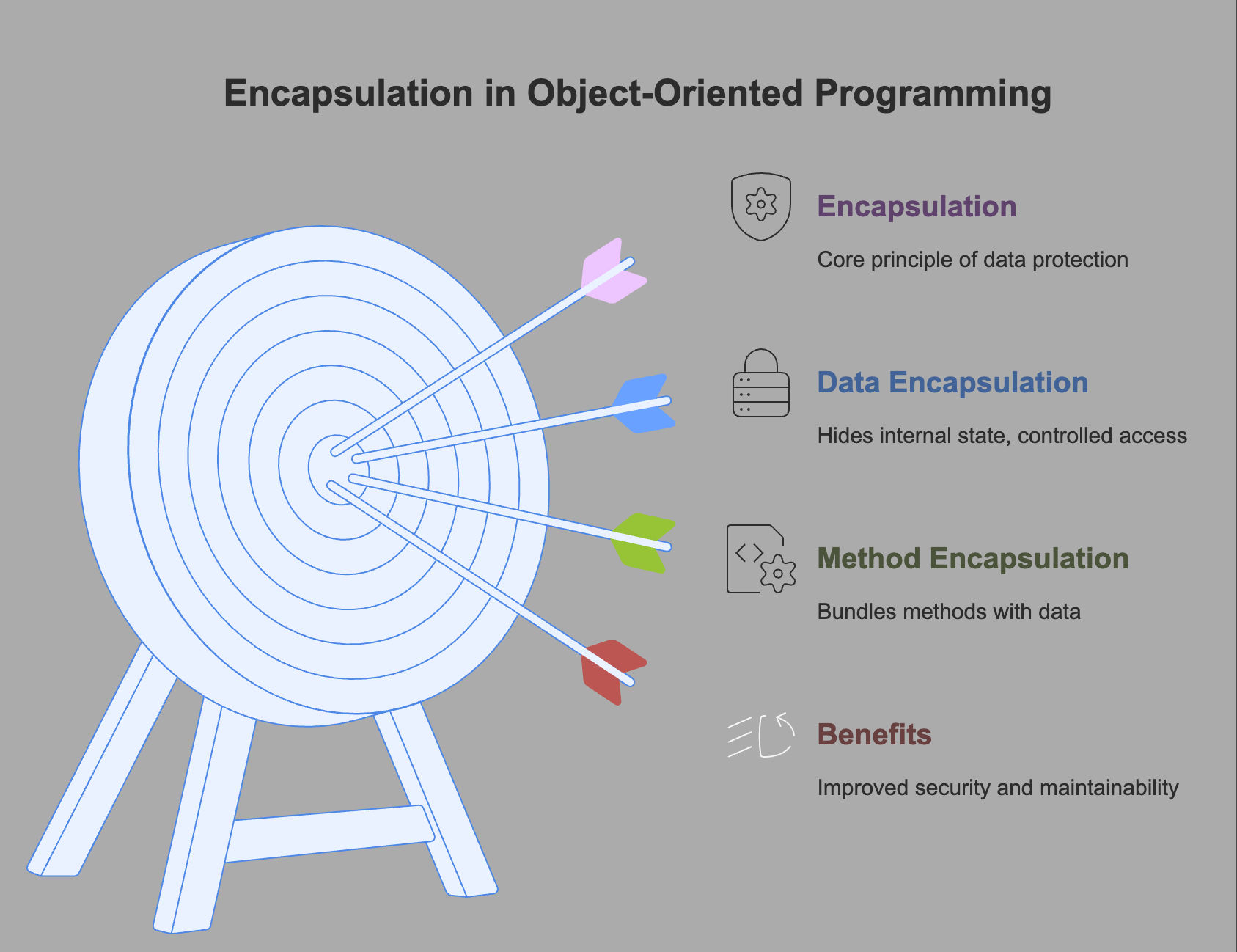 Encapsulation in Object-Oriented Programming

Encapsulation

Core principle of data protection

Data Encapsulation

Hides internal state, controlled access

Method Encapsulation

Bundles methods with data

Benefits

Improved security and maintainability